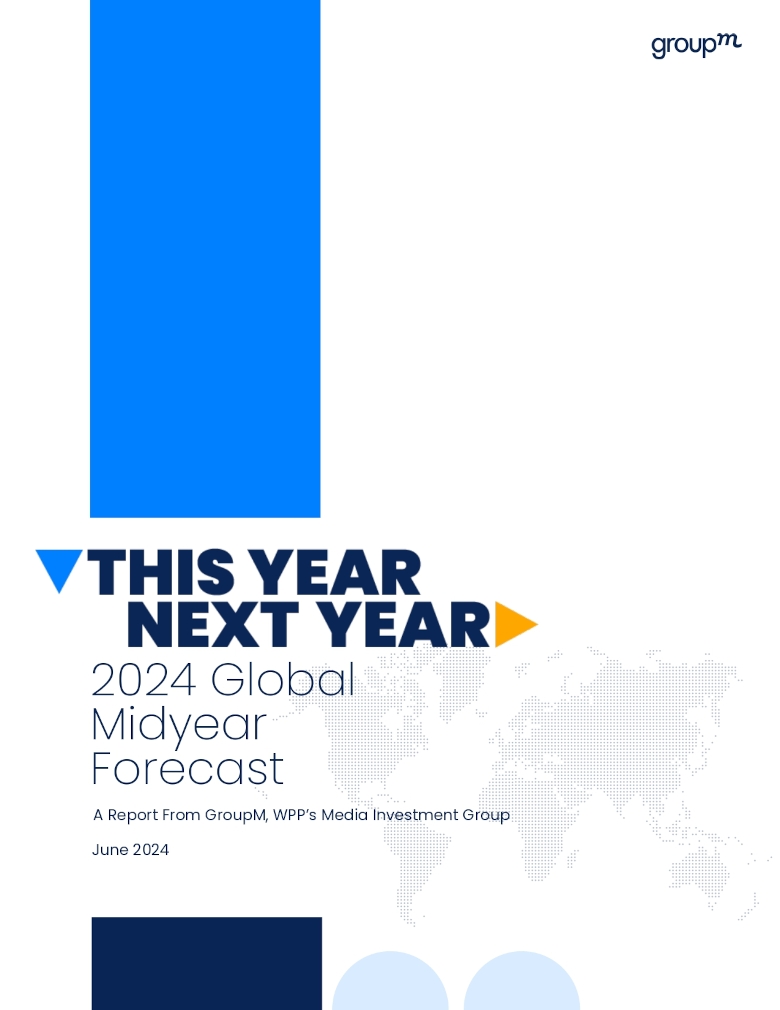 groupm

THIS YEAR
NEXT YEAR
2024 Global Midyear Forecast

A Report From GroupM, WPP's Media Investment Group

June 2024